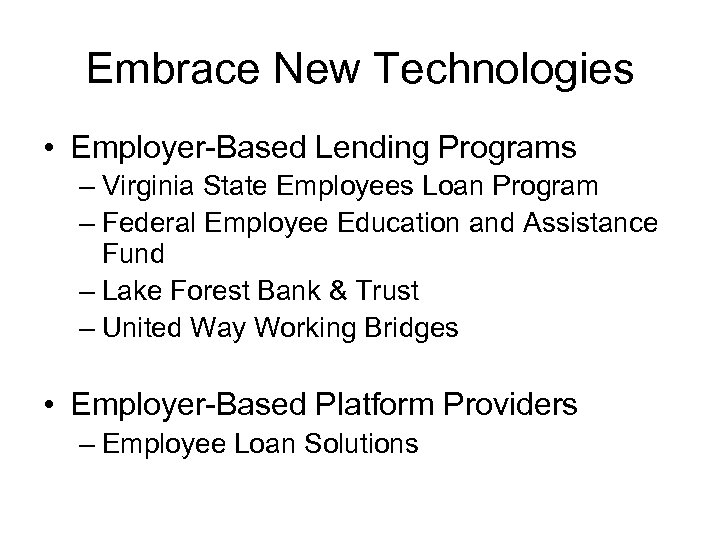 Embrace New Technologies

• Employer-Based Lending Programs
– Virginia State Employees Loan Program
– Federal Employee Education and Assistance Fund
– Lake Forest Bank & Trust
– United Way Working Bridges

• Employer-Based Platform Providers
– Employee Loan Solutions